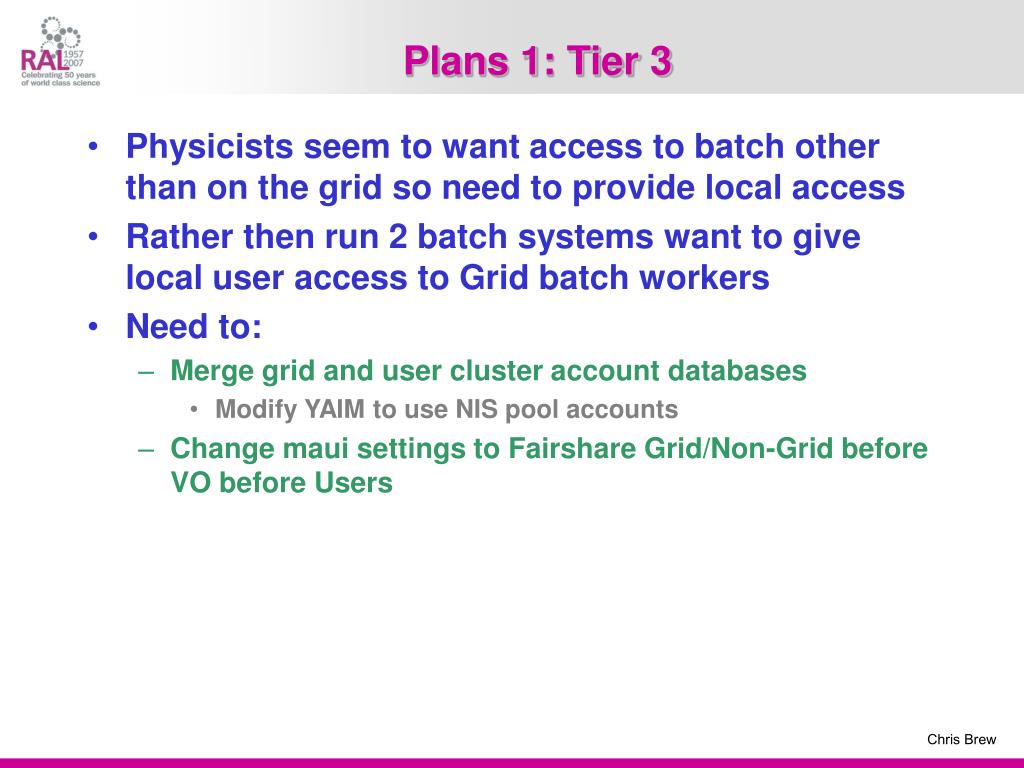 RAL 1957 2007
Celebrating 50 years of world class science

Plans 1: Tier 3

• Physicists seem to want access to batch other than on the grid so need to provide local access
• Rather then run 2 batch systems want to give local user access to Grid batch workers
• Need to:
– Merge grid and user cluster account databases
• Modify YAIM to use NIS pool accounts
– Change maui settings to Fairshare Grid/Non-Grid before VO before Users

Chris Brew